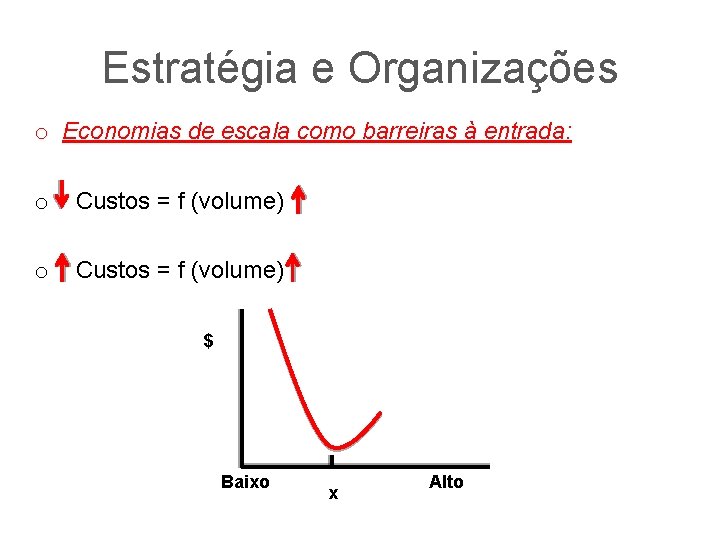 Estratégia e Organizações

o Economias de escala como barreiras à entrada:

o ↓ Custos = f (volume) ↑

o ↑ Custos = f (volume) ↑

$

Baixo

x

Alto